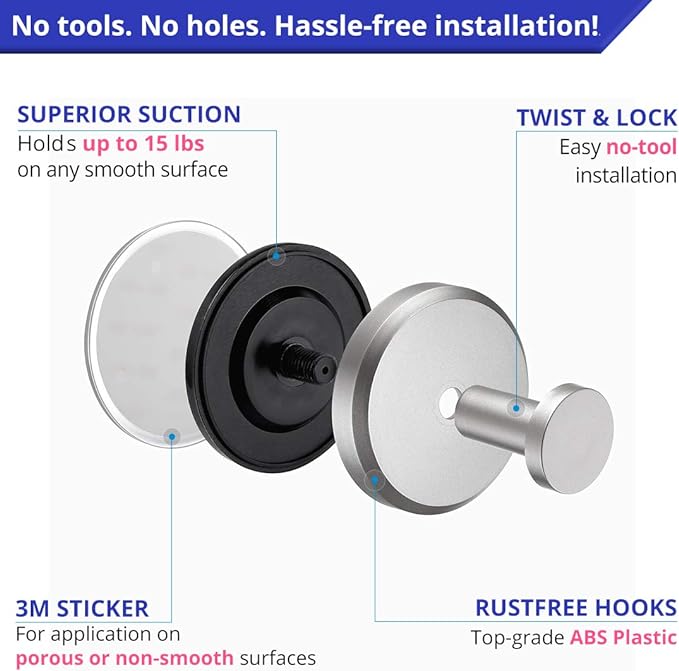 No tools. No holes. Hassle-free installation!

SUPERIOR SUCTION
Holds up to 15 lbs on any smooth surface

TWIST & LOCK
Easy no-tool installation

3M STICKER
For application on porous or non-smooth surfaces

RUSTFREE HOOKS
Top-grade ABS Plastic